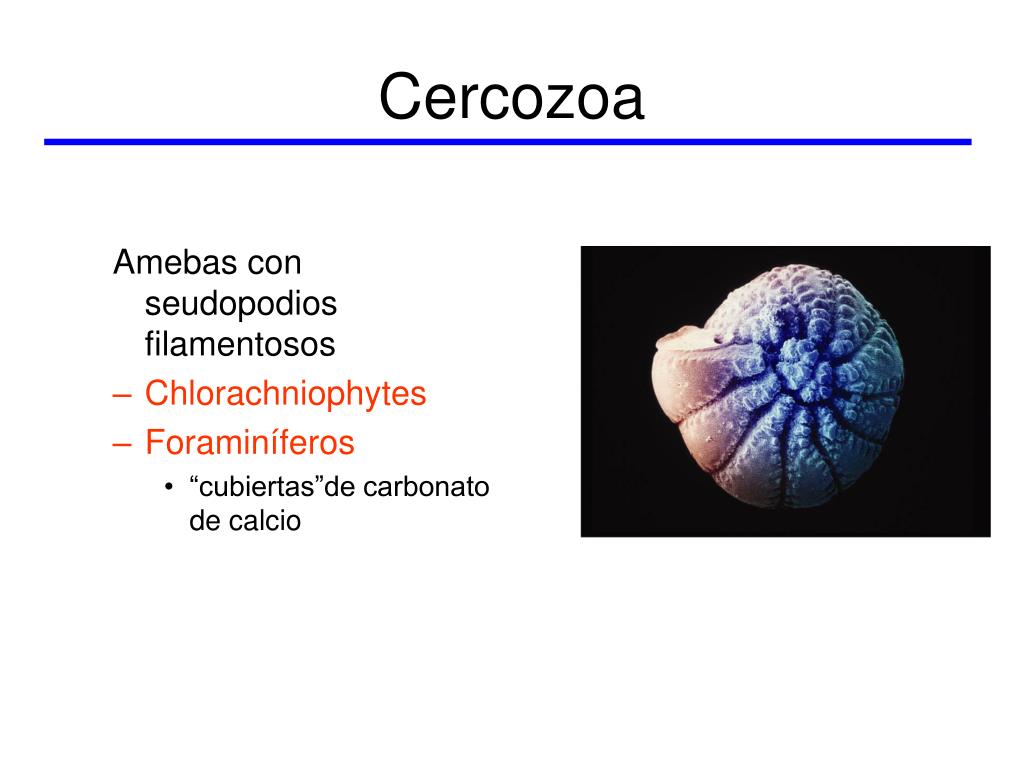 Cercozoa

Amebas con seudopodios filamentosos

– Chlorachniophytes

– Foraminíferos

• “cubiertas”de carbonato de calcio